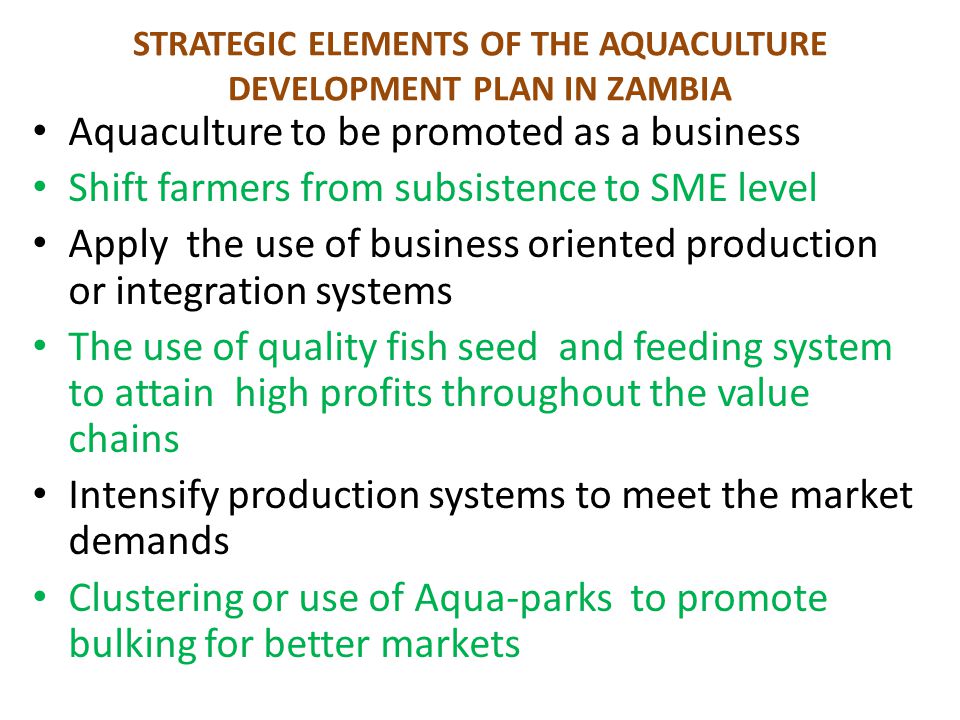 STRATEGIC ELEMENTS OF THE AQUACULTURE DEVELOPMENT PLAN IN ZAMBIA

• Aquaculture to be promoted as a business
• Shift farmers from subsistence to SME level
• Apply the use of business oriented production or integration systems
• The use of quality fish seed and feeding system to attain high profits throughout the value chains
• Intensify production systems to meet the market demands
• Clustering or use of Aqua-parks to promote bulking for better markets